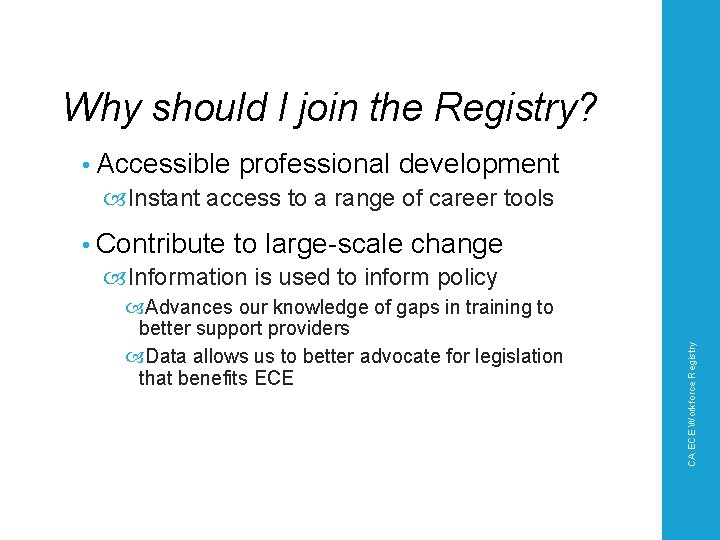 Why should I join the Registry?

• Accessible professional development
 Instant access to a range of career tools

• Contribute to large-scale change
 Information is used to inform policy
  Advances our knowledge of gaps in training to better support providers
  Data allows us to better advocate for legislation that benefits ECE

CA ECE Workforce Registry